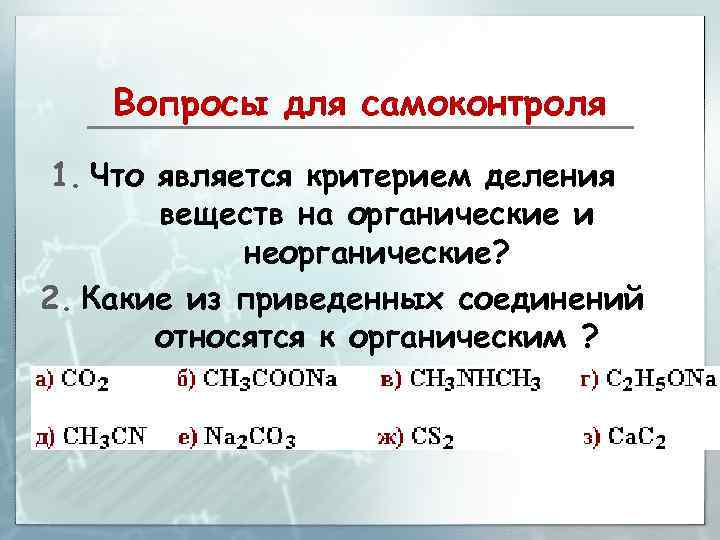 Вопросы для самоконтроля

1. Что является критерием деления веществ на органические и неорганические?

2. Какие из приведенных соединений относятся к органическим ?

а) $CO_2$ б) $CH_3COONa$ в) $CH_3NHCH_3$ г) $C_2H_5ONa$

д) $CH_3CN$ е) $Na_2CO_3$ ж) $CS_2$ з) $CaC_2$